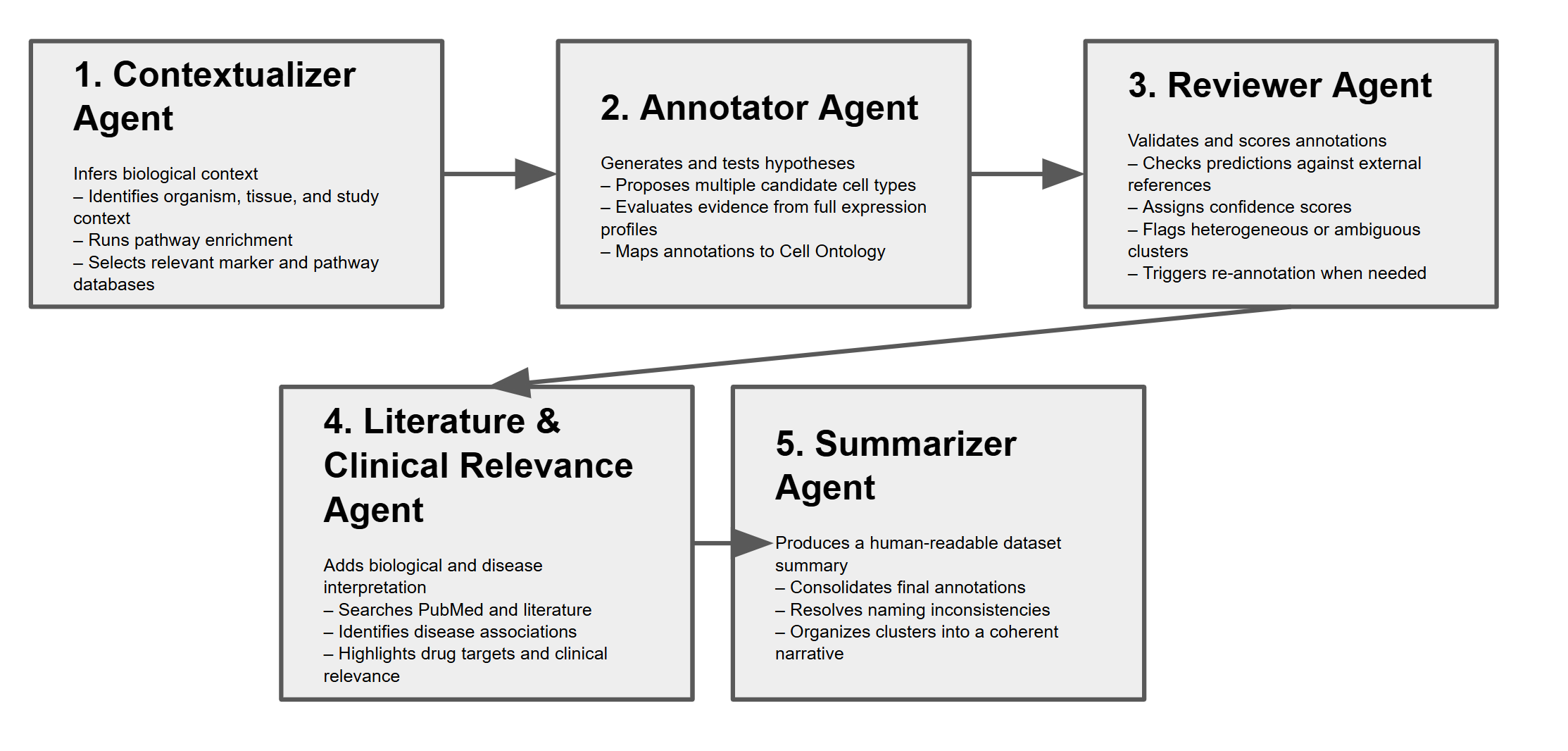 1. Contextualizer Agent

Infers biological context
– Identifies organism, tissue, and study context
– Runs pathway enrichment
– Selects relevant marker and pathway databases

2. Annotator Agent

Generates and tests hypotheses
– Proposes multiple candidate cell types
– Evaluates evidence from full expression profiles
– Maps annotations to Cell Ontology

3. Reviewer Agent

Validates and scores annotations
– Checks predictions against external references
– Assigns confidence scores
– Flags heterogeneous or ambiguous clusters
– Triggers re-annotation when needed

4. Literature & Clinical Relevance Agent

Adds biological and disease interpretation
– Searches PubMed and literature
– Identifies disease associations
– Highlights drug targets and clinical relevance

5. Summarizer Agent

Produces a human-readable dataset summary
– Consolidates final annotations
– Resolves naming inconsistencies
– Organizes clusters into a coherent narrative